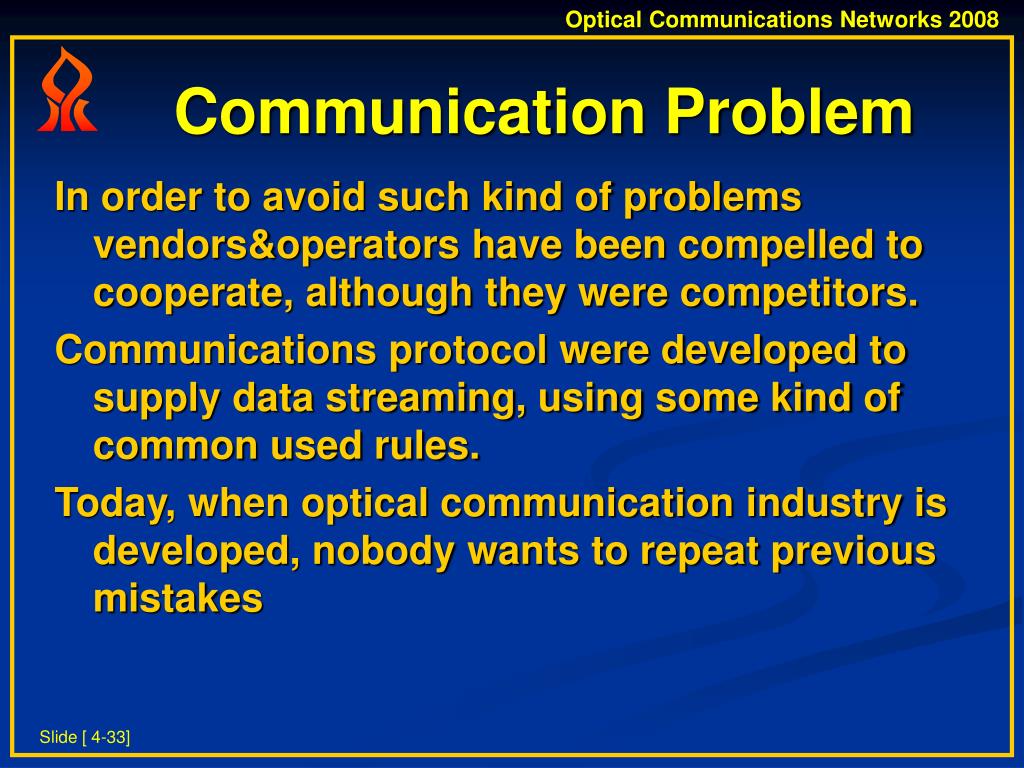 Optical Communications Networks 2008

Communication Problem

In order to avoid such kind of problems vendors&operators have been compelled to cooperate, although they were competitors.

Communications protocol were developed to supply data streaming, using some kind of common used rules.

Today, when optical communication industry is developed, nobody wants to repeat previous mistakes

Slide [ 4-33]